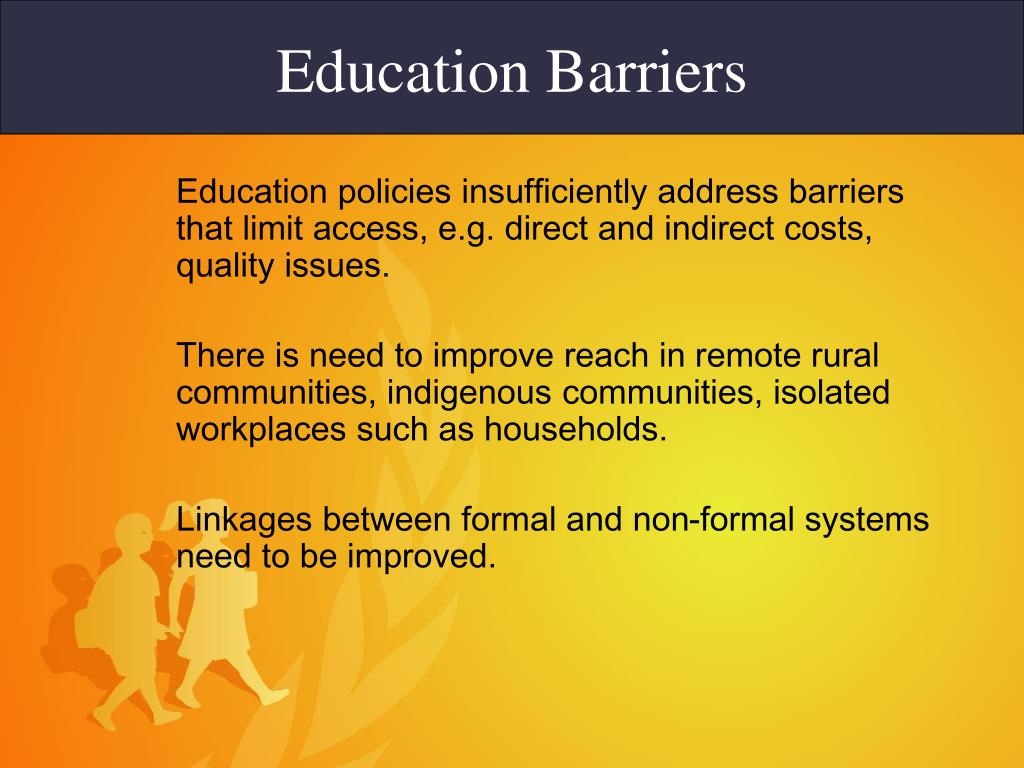 Education Barriers

Education policies insufficiently address barriers that limit access, e.g. direct and indirect costs, quality issues.

There is need to improve reach in remote rural communities, indigenous communities, isolated workplaces such as households.

Linkages between formal and non-formal systems need to be improved.